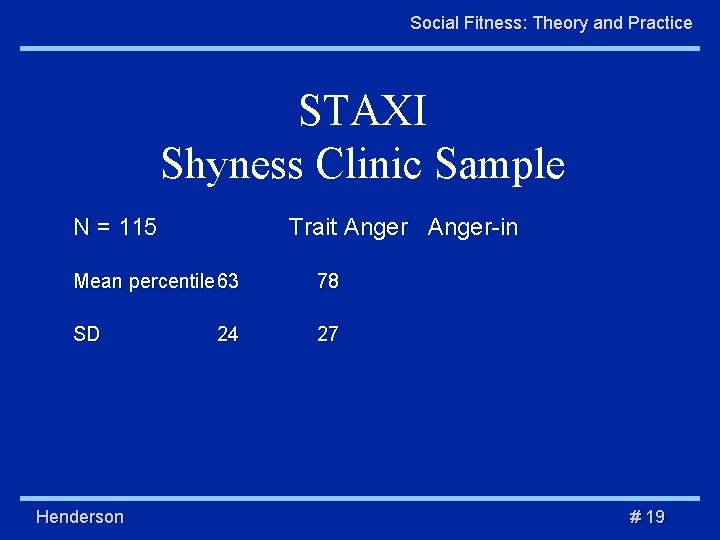 Social Fitness: Theory and Practice

STAXI
Shyness Clinic Sample

| N = 115 | Trait Anger | Anger-in |
|---|---|---|
| Mean percentile | 63 | 78 |
| SD | 24 | 27 |

Henderson

# 19